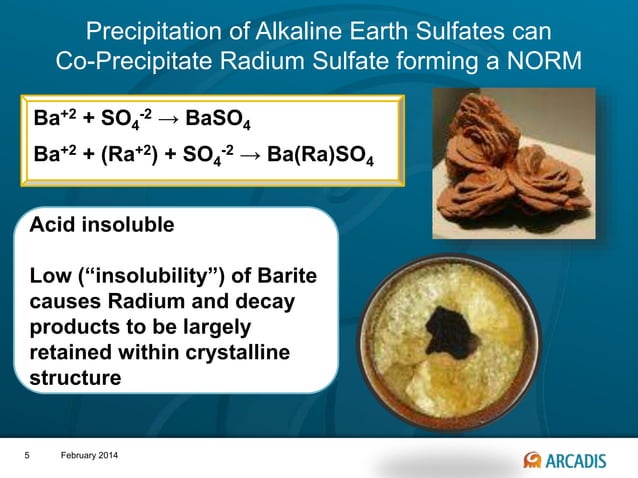 Precipitation of Alkaline Earth Sulfates can Co-Precipitate Radium Sulfate forming a NORM

$Ba^{+2} + SO_4^{-2} \rightarrow BaSO_4$

$Ba^{+2} + (Ra^{+2}) + SO_4^{-2} \rightarrow Ba(Ra)SO_4$

Acid insoluble

Low (“insolubility”) of Barite causes Radium and decay products to be largely retained within crystalline structure

5 February 2014

ARCADIS